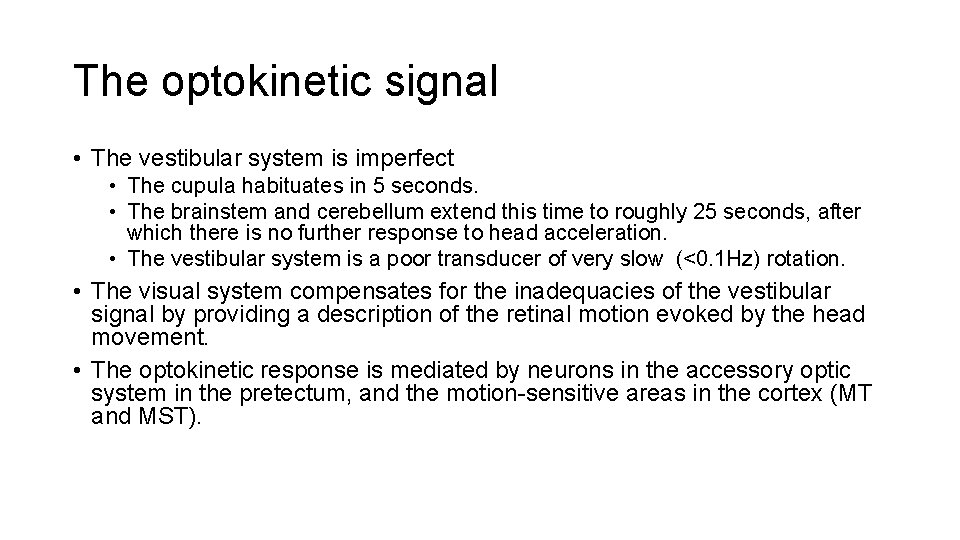 The optokinetic signal

• The vestibular system is imperfect
  • The cupula habituates in 5 seconds.
  • The brainstem and cerebellum extend this time to roughly 25 seconds, after which there is no further response to head acceleration.
  • The vestibular system is a poor transducer of very slow (<0.1Hz) rotation.
• The visual system compensates for the inadequacies of the vestibular signal by providing a description of the retinal motion evoked by the head movement.
• The optokinetic response is mediated by neurons in the accessory optic system in the pretectum, and the motion-sensitive areas in the cortex (MT and MST).